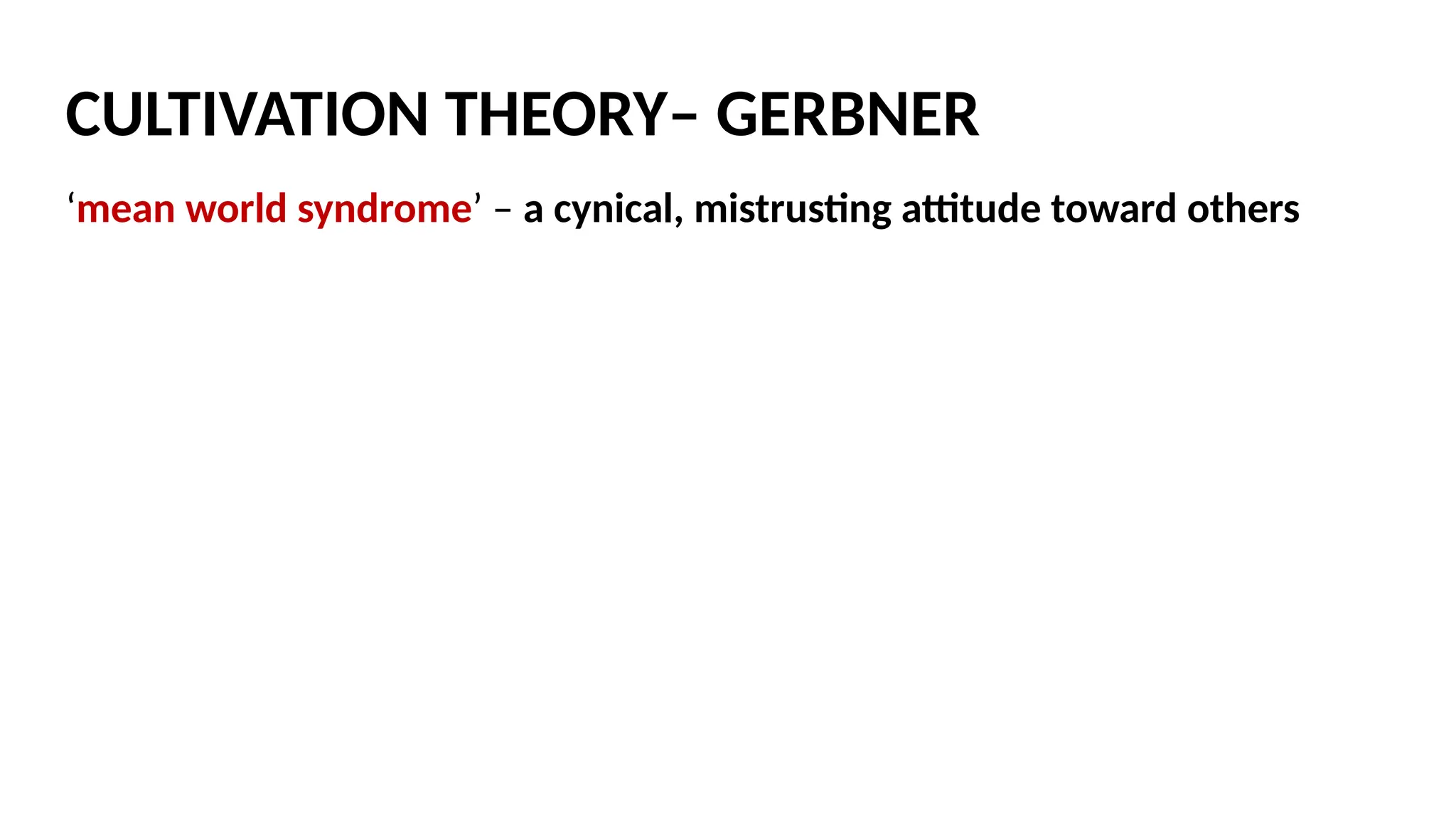 CULTIVATION THEORY– GERBNER

‘mean world syndrome’ – a cynical, mistrusting attitude toward others